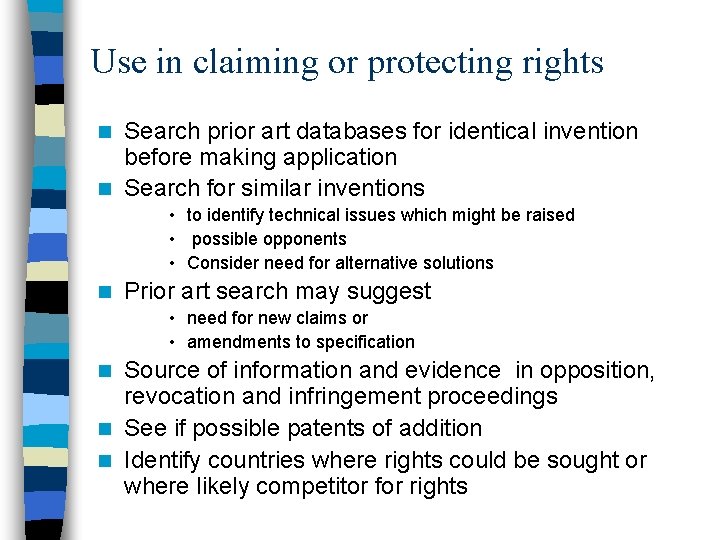 Use in claiming or protecting rights

- Search prior art databases for identical invention before making application
- Search for similar inventions
  - to identify technical issues which might be raised
  - possible opponents
  - Consider need for alternative solutions
- Prior art search may suggest
  - need for new claims or
  - amendments to specification
- Source of information and evidence in opposition, revocation and infringement proceedings
- See if possible patents of addition
- Identify countries where rights could be sought or where likely competitor for rights